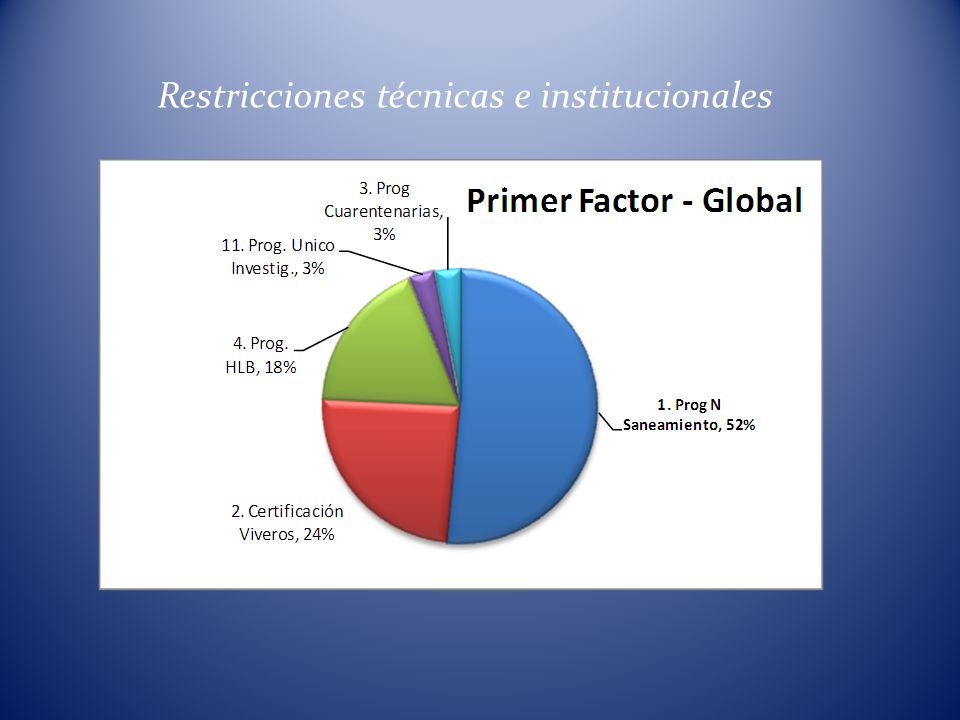 Restricciones técnicas e institucionales

Primer Factor - Global

3. Prog Cuarentenarias, 3%

11. Prog. Unico Investig., 3%

4. Prog. HLB, 18%

1. Prog N Saneamiento, 52%

2. Certificación Viveros, 24%